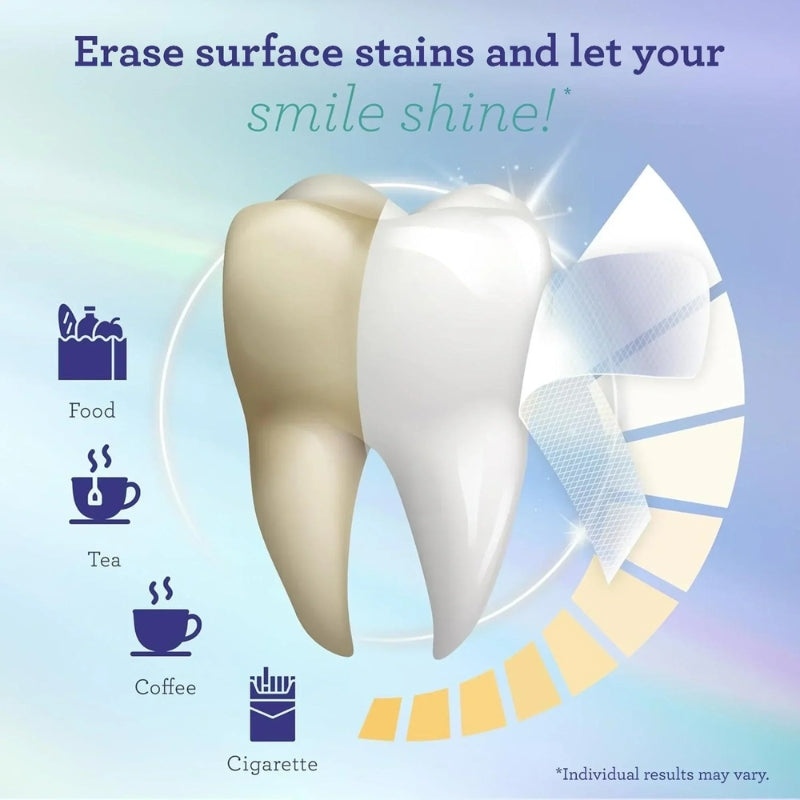 Erase surface stains and let your smile shine!*

Food

Tea

Coffee

Cigarette

*Individual results may vary.